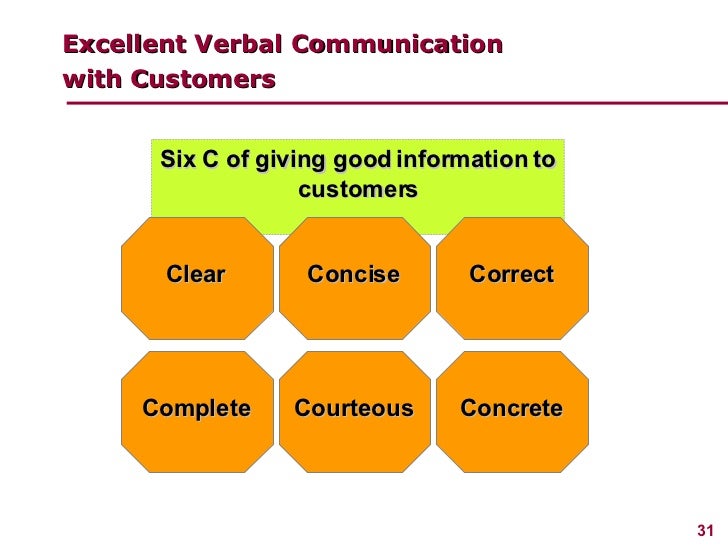 Excellent Verbal Communication with Customers

Six C of giving good information to customers

Clear

Concise

Correct

Complete

Courteous

Concrete

31